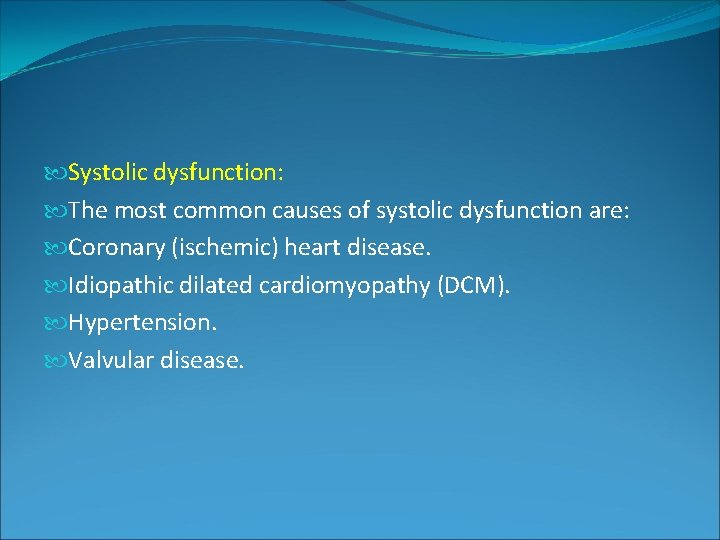 Systolic dysfunction:
The most common causes of systolic dysfunction are:
Coronary (ischemic) heart disease.
Idiopathic dilated cardiomyopathy (DCM).
Hypertension.
Valvular disease.